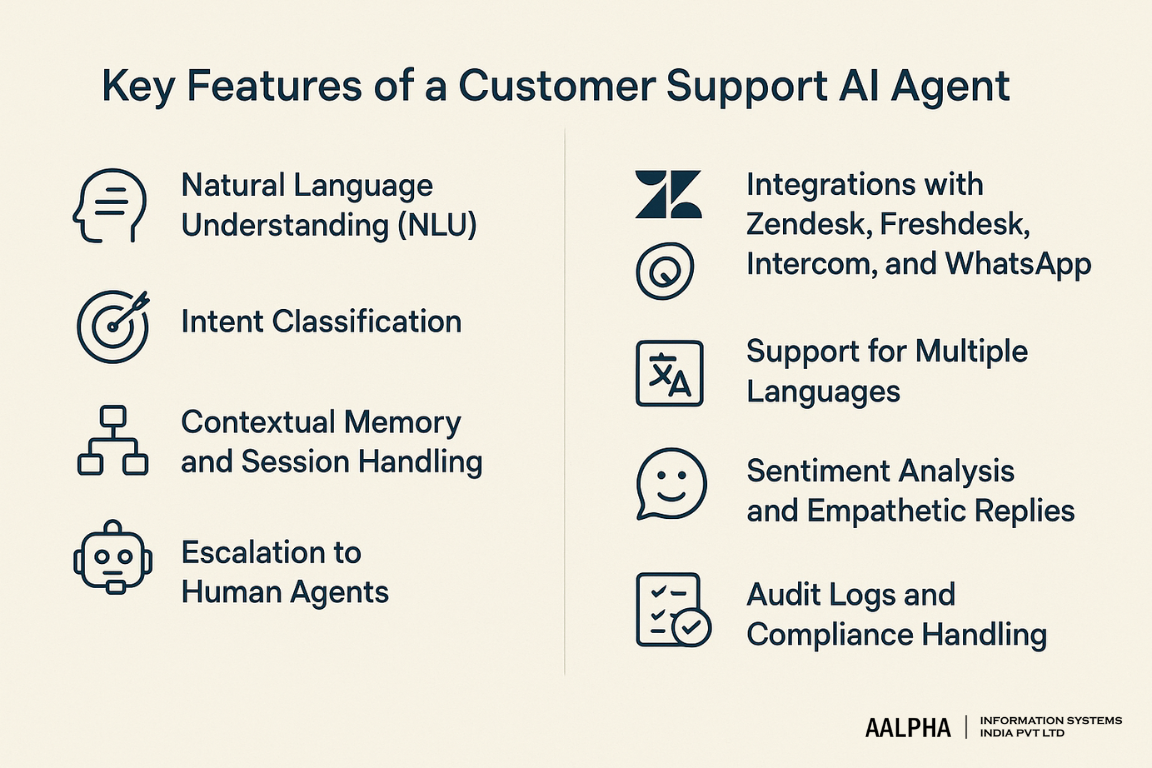 Key Features of a Customer Support AI Agent

Natural Language Understanding (NLU)

Intent Classification

Contextual Memory and Session Handling

Escalation to Human Agents

Integrations with Zendesk, Freshdesk, Intercom, and WhatsApp

Support for Multiple Languages

Sentiment Analysis and Empathetic Replies

Audit Logs and Compliance Handling

AALPHA | INFORMATION SYSTEMS INDIA PVT LTD